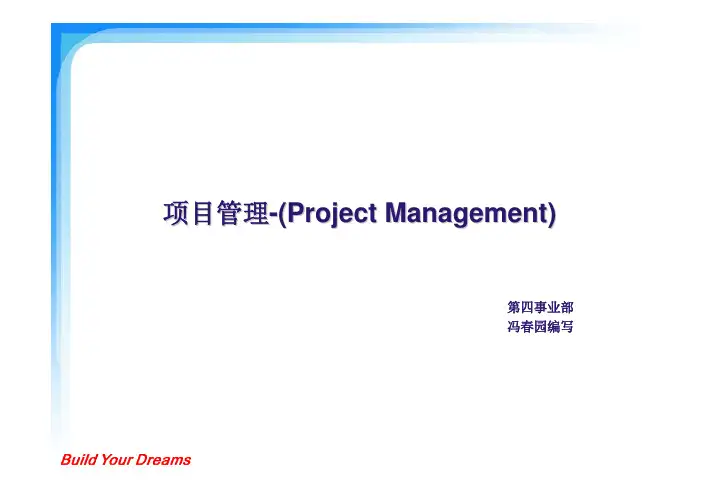 项目管理-(Project Management)

第四事业部
冯春园编写

Build Your Dreams